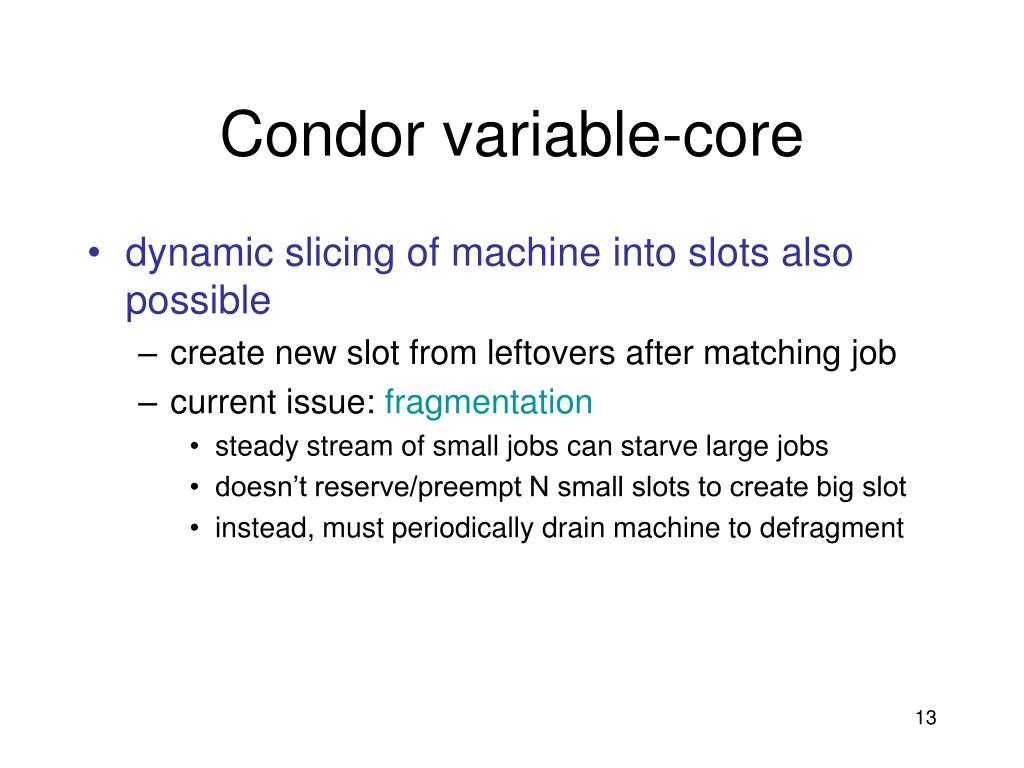 Condor variable-core

• dynamic slicing of machine into slots also possible
– create new slot from leftovers after matching job
– current issue: fragmentation
• steady stream of small jobs can starve large jobs
• doesn’t reserve/preempt N small slots to create big slot
• instead, must periodically drain machine to defragment

13